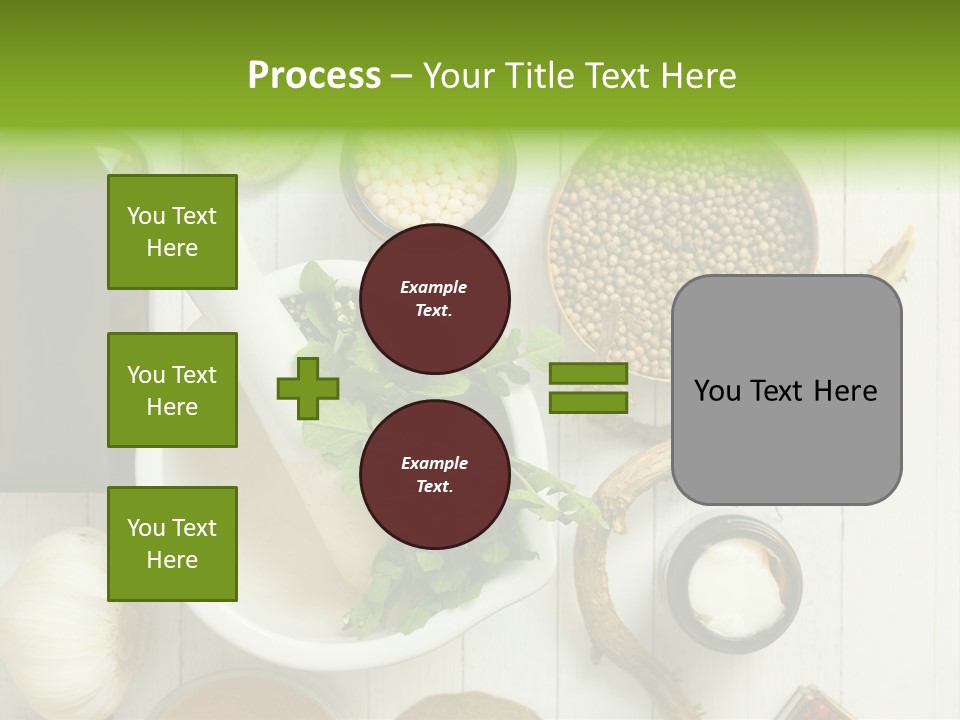 Process – Your Title Text Here

You Text Here

You Text Here

You Text Here

Example Text.

Example Text.

You Text Here